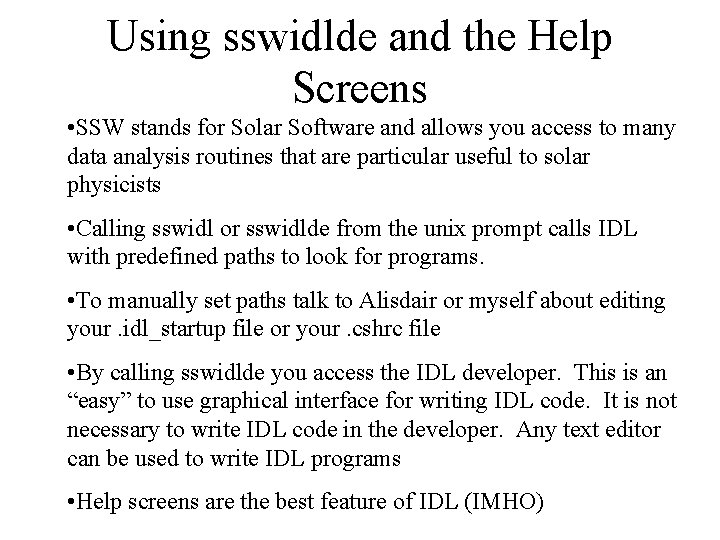 Using sswidlde and the Help Screens

•SSW stands for Solar Software and allows you access to many data analysis routines that are particular useful to solar physicists

•Calling sswidl or sswidlde from the unix prompt calls IDL with predefined paths to look for programs.

•To manually set paths talk to Alisdair or myself about editing your .idl_startup file or your .cshrc file

•By calling sswidlde you access the IDL developer. This is an “easy” to use graphical interface for writing IDL code. It is not necessary to write IDL code in the developer. Any text editor can be used to write IDL programs

•Help screens are the best feature of IDL (IMHO)